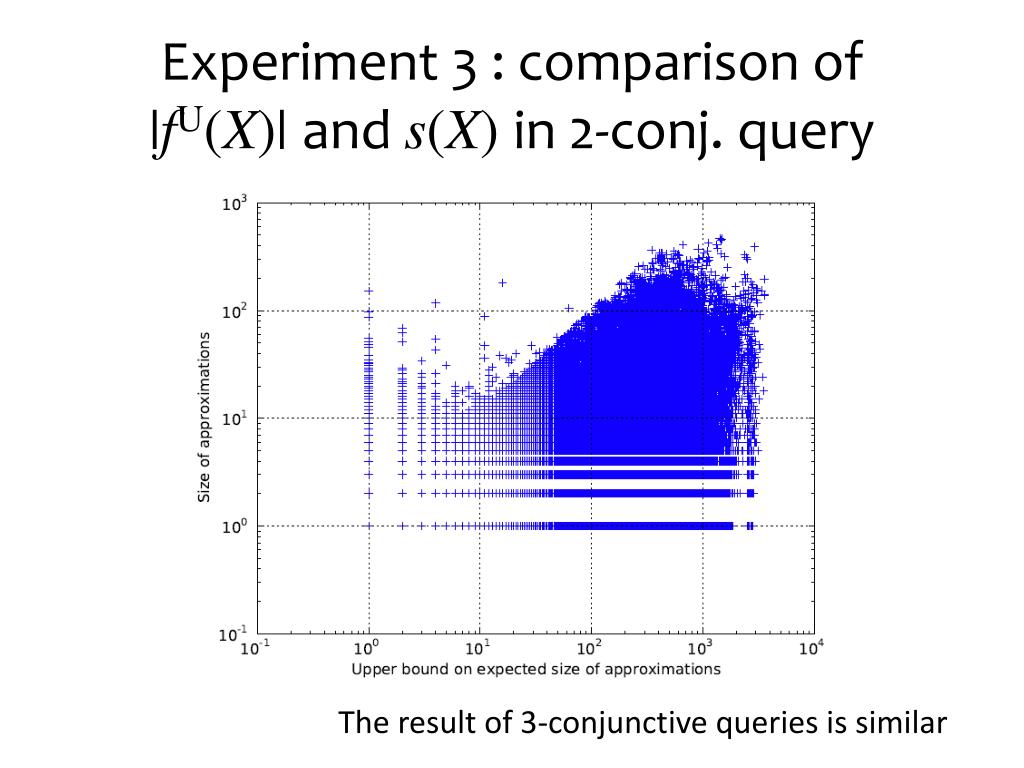 Experiment 3 : comparison of $|f^U(X)|$ and $s(X)$ in 2-conj. query

$10^3$
$10^2$
$10^1$
$10^0$
$10^{-1}$
Size of approximations

$10^{-1}$ $10^0$ $10^1$ $10^2$ $10^3$ $10^4$
Upper bound on expected size of approximations

The result of 3-conjunctive queries is similar